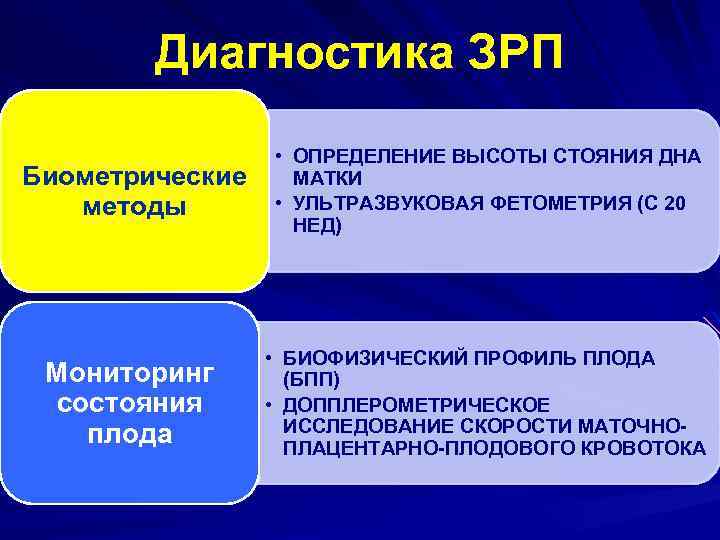 Диагностика ЗРП

Биометрические методы

• ОПРЕДЕЛЕНИЕ ВЫСОТЫ СТОЯНИЯ ДНА МАТКИ
• УЛЬТРАЗВУКОВАЯ ФЕТОМЕТРИЯ (С 20 НЕД)

Мониторинг состояния плода

• БИОФИЗИЧЕСКИЙ ПРОФИЛЬ ПЛОДА (БПП)
• ДОППЛЕРОМЕТРИЧЕСКОЕ ИССЛЕДОВАНИЕ СКОРОСТИ МАТОЧНО-ПЛАЦЕНТАРНО-ПЛОДОВОГО КРОВОТОКА